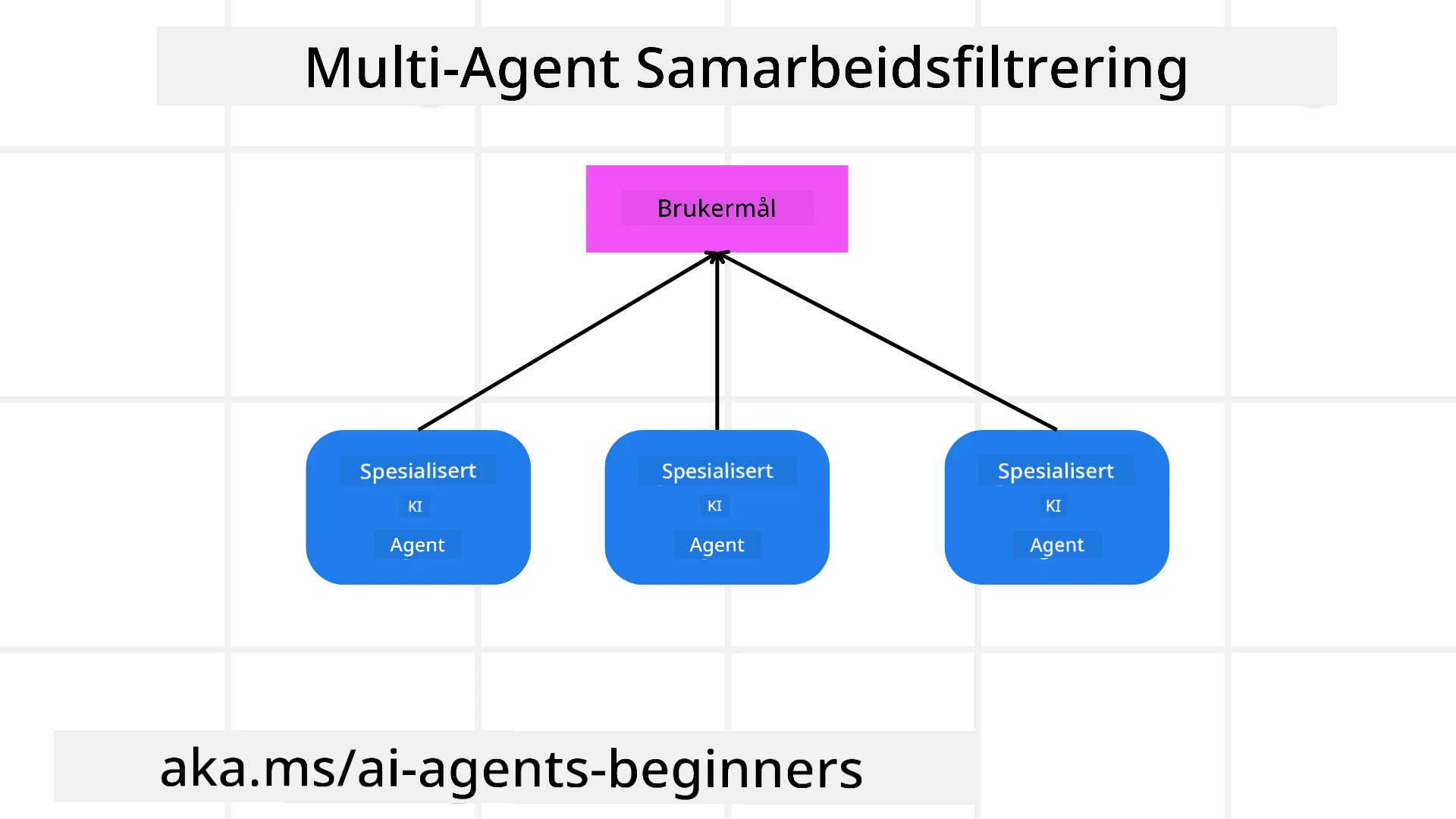 Multi-Agent Samarbeidsfiltrering

Brukermål

Spesialisert
KI
Agent

Spesialisert
KI
Agent

Spesialisert
KI
Agent

aka.ms/ai-agents-beginners